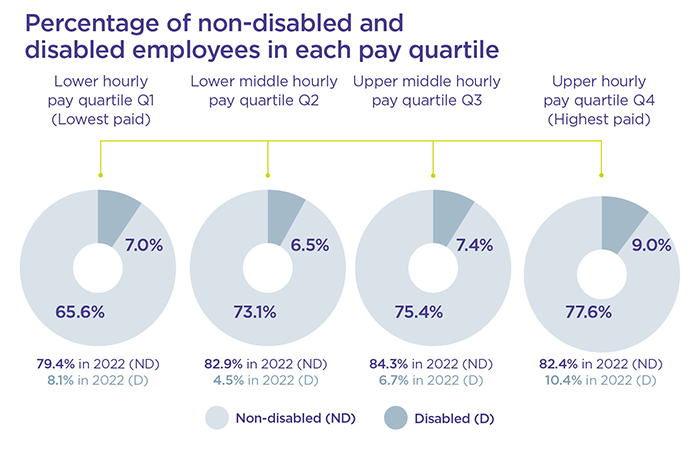 Percentage of non-disabled and disabled employees in each pay quartile

Lower hourly pay quartile Q1 (Lowest paid)

Lower middle hourly pay quartile Q2

Upper middle hourly pay quartile Q3

Upper hourly pay quartile Q4 (Highest paid)

7.0%

65.6%

6.5%

73.1%

7.4%

75.4%

9.0%

77.6%

79.4% in 2022 (ND)
8.1% in 2022 (D)

82.9% in 2022 (ND)
4.5% in 2022 (D)

84.3% in 2022 (ND)
6.7% in 2022 (D)

82.4% in 2022 (ND)
10.4% in 2022 (D)

Non-disabled (ND)

Disabled (D)